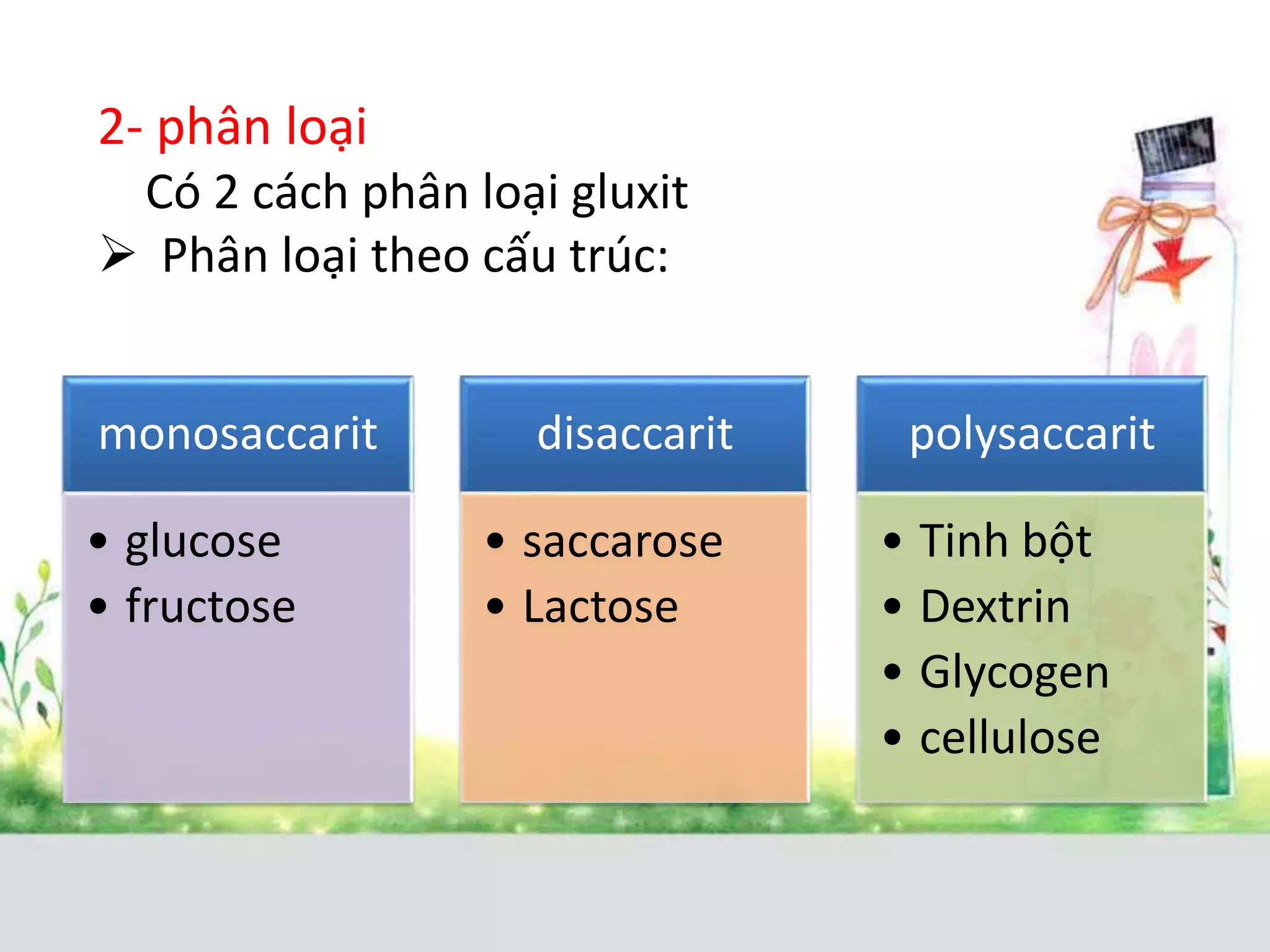 2- phân loại

Có 2 cách phân loại gluxit

➢ Phân loại theo cấu trúc:

monosaccarit
• glucose
• fructose

disaccarit
• saccarose
• Lactose

polysaccarit
• Tinh bột
• Dextrin
• Glycogen
• cellulose